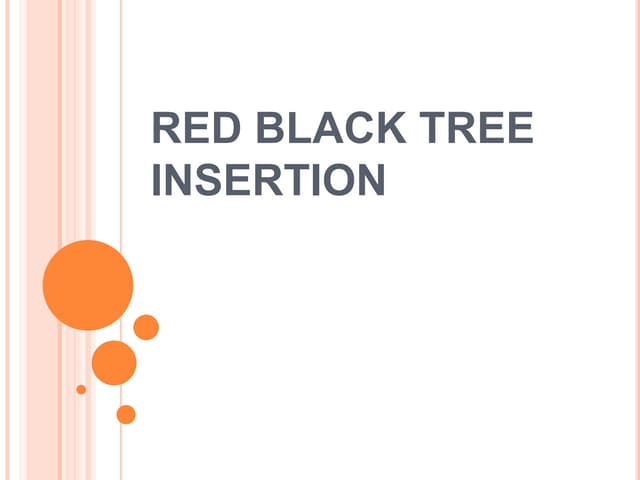 RED BLACK TREE INSERTION